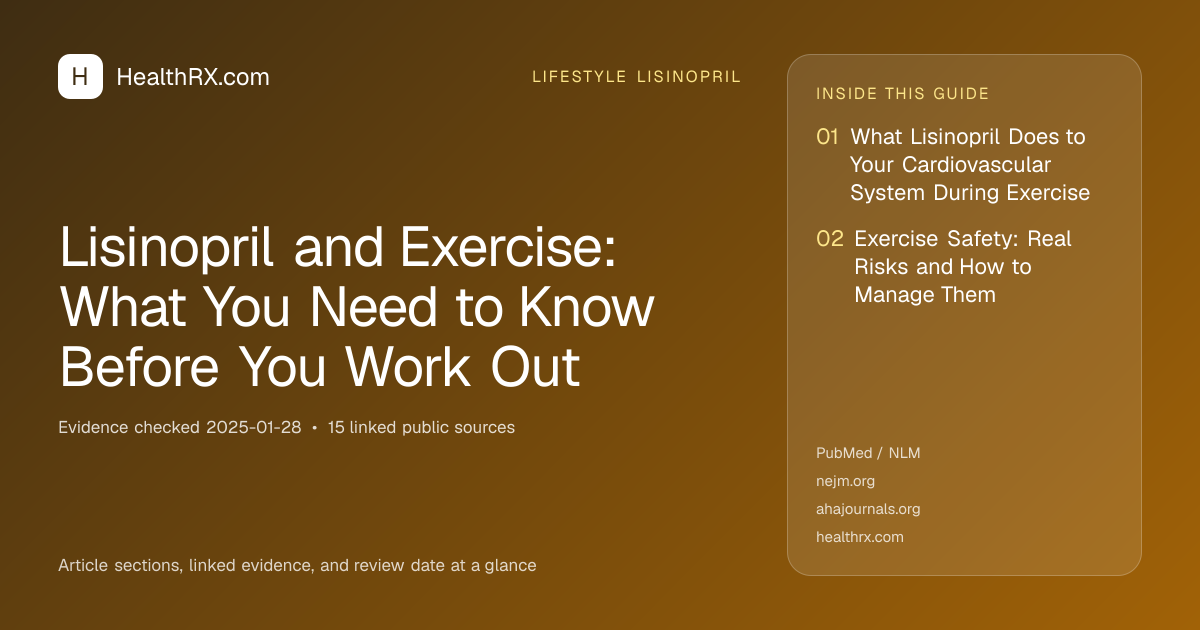 H HealthRX.com

LIFESTYLE LISINOPRIL

Lisinopril and Exercise: What You Need to Know Before You Work Out

Evidence checked 2025-01-28 • 15 linked public sources

Article sections, linked evidence, and review date at a glance

INSIDE THIS GUIDE

01 What Lisinopril Does to Your Cardiovascular System During Exercise

02 Exercise Safety: Real Risks and How to Manage Them

PubMed / NLM
nejm.org
ahajournals.org
healthrx.com